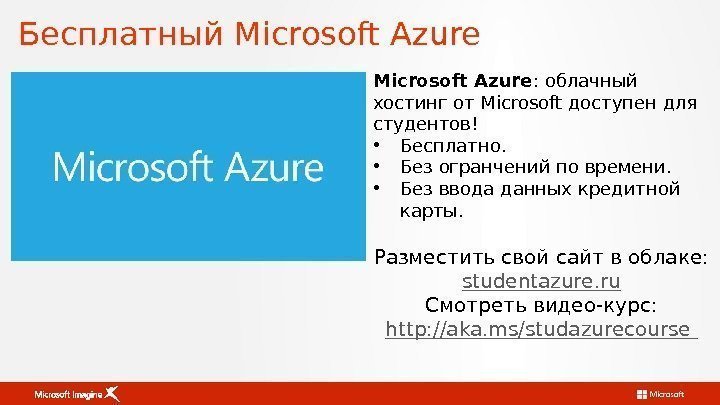 Бесплатный Microsoft Azure

Microsoft Azure

Microsoft Azure: облачный хостинг от Microsoft доступен для студентов!
• Бесплатно.
• Без огранчений по времени.
• Без ввода данных кредитной карты.

Разместить свой сайт в облаке:
studentazure.ru
Смотреть видео-курс:
http://aka.ms/studazurecourse

Microsoft Imagine

Microsoft